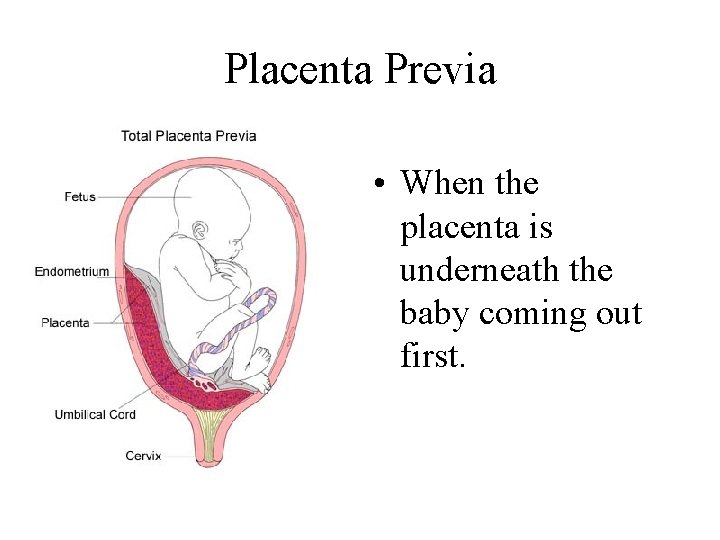 Placenta Previa

Total Placenta Previa

Fetus

Endometrium

Placenta

Umbilical Cord

Cervix

• When the placenta is underneath the baby coming out first.